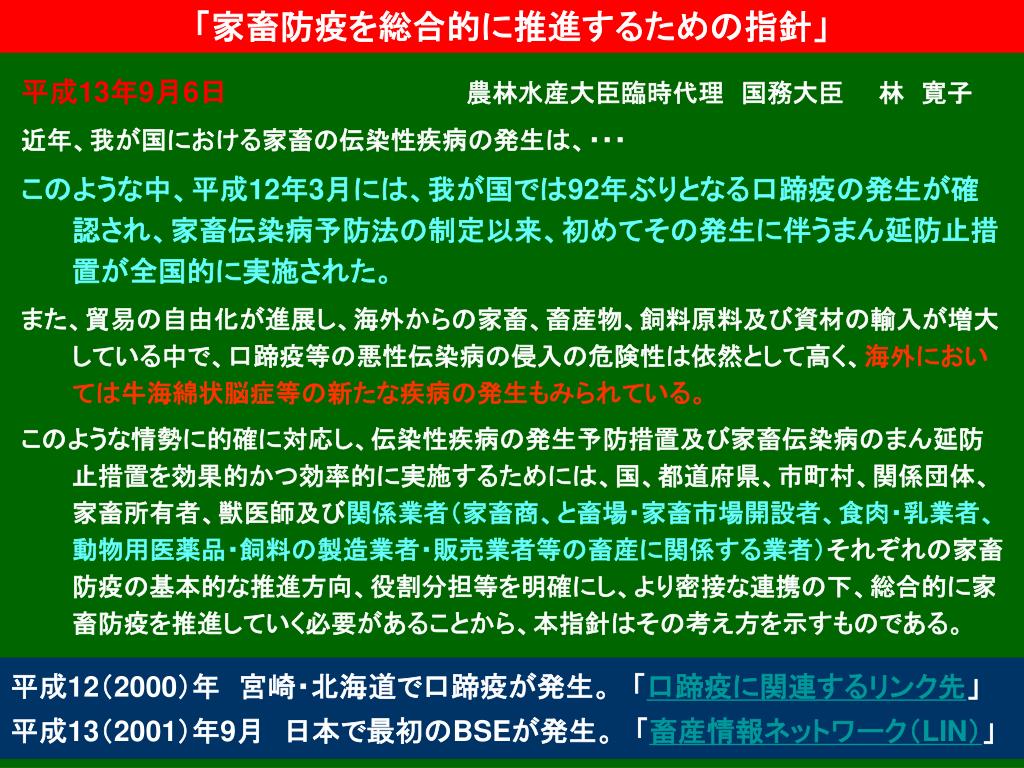 「家畜防疫を総合的に推進するための指針」

平成13年9月6日　　　　　　　　　農林水産大臣臨時代理　国務大臣　　林　寛子

近年、我が国における家畜の伝染性疾病の発生は、・・・

このような中、平成12年3月には、我が国では92年ぶりとなる口蹄疫の発生が確認され、家畜伝染病予防法の制定以来、初めてその発生に伴うまん延防止措置が全国的に実施された。

また、貿易の自由化が進展し、海外からの家畜、畜産物、飼料原料及び資材の輸入が増大している中で、口蹄疫等の悪性伝染病の侵入の危険性は依然として高く、海外においては牛海綿状脳症等の新たな疾病の発生もみられている。

このような情勢に的確に対応し、伝染性疾病の発生予防措置及び家畜伝染病のまん延防止措置を効果的かつ効率的に実施するためには、国、都道府県、市町村、関係団体、家畜所有者、獣医師及び関係業者（家畜商、と畜場・家畜市場開設者、食肉・乳業者、動物用医薬品・飼料の製造業者・販売業者等の畜産に関係する業者）それぞれの家畜防疫の基本的な推進方向、役割分担等を明確にし、より密接な連携の下、総合的に家畜防疫を推進していく必要があることから、本指針はその考え方を示すものである。

平成12（2000）年　宮崎・北海道で口蹄疫が発生。「口蹄疫に関連するリンク先」
平成13（2001）年9月　日本で最初のBSEが発生。「畜産情報ネットワーク（LIN）」